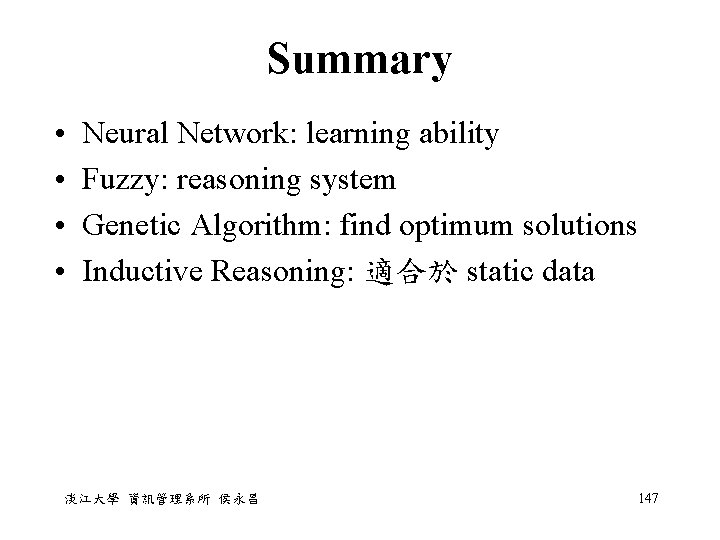 Summary

• Neural Network: learning ability
• Fuzzy: reasoning system
• Genetic Algorithm: find optimum solutions
• Inductive Reasoning: 適合於 static data

淡江大學 資訊管理系所 侯永昌

147